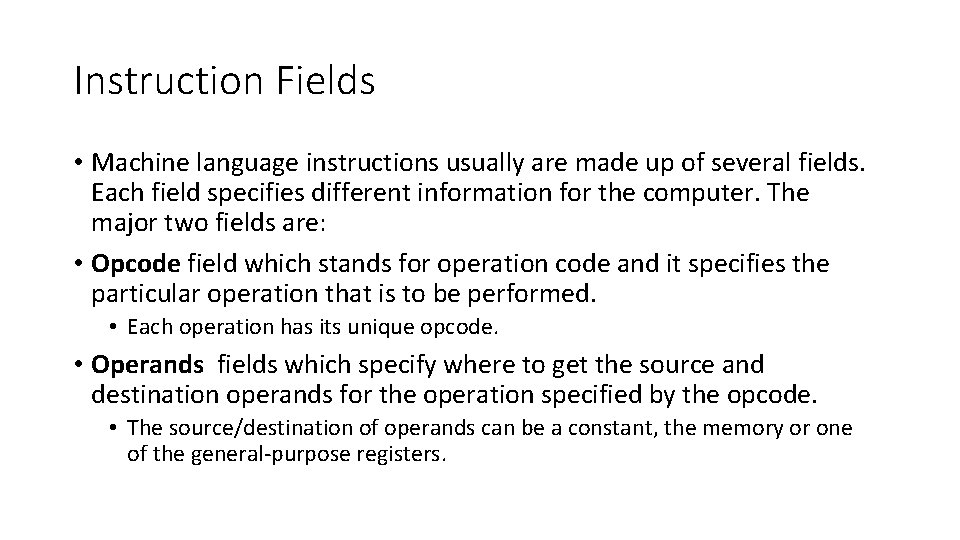 Instruction Fields

• Machine language instructions usually are made up of several fields. Each field specifies different information for the computer. The major two fields are:

• Opcode field which stands for operation code and it specifies the particular operation that is to be performed.

• Each operation has its unique opcode.

• Operands fields which specify where to get the source and destination operands for the operation specified by the opcode.

• The source/destination of operands can be a constant, the memory or one of the general-purpose registers.